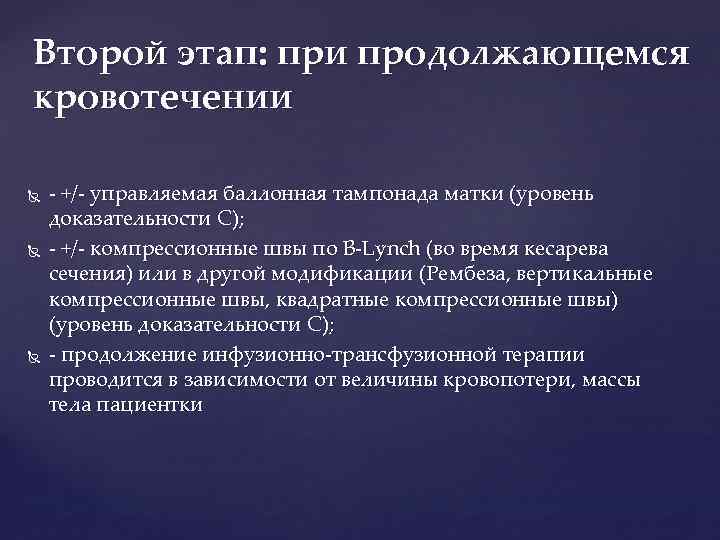 Второй этап: при продолжающемся кровотечении

- +/- управляемая баллонная тампонада матки (уровень доказательности С);

- +/- компрессионные швы по B-Lynch (во время кесарева сечения) или в другой модификации (Рембеза, вертикальные компрессионные швы, квадратные компрессионные швы) (уровень доказательности С);

- продолжение инфузионно-трансфузионной терапии проводится в зависимости от величины кровопотери, массы тела пациентки